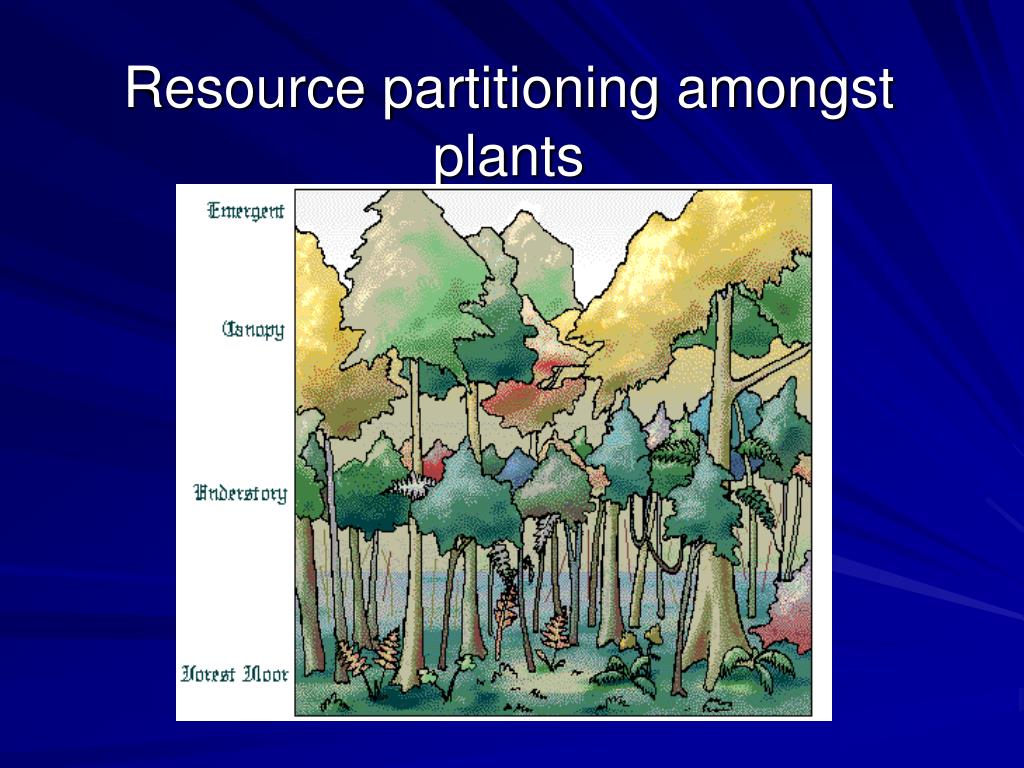 Resource partitioning amongst plants

Emergent

Canopy

Understory

Forest Floor